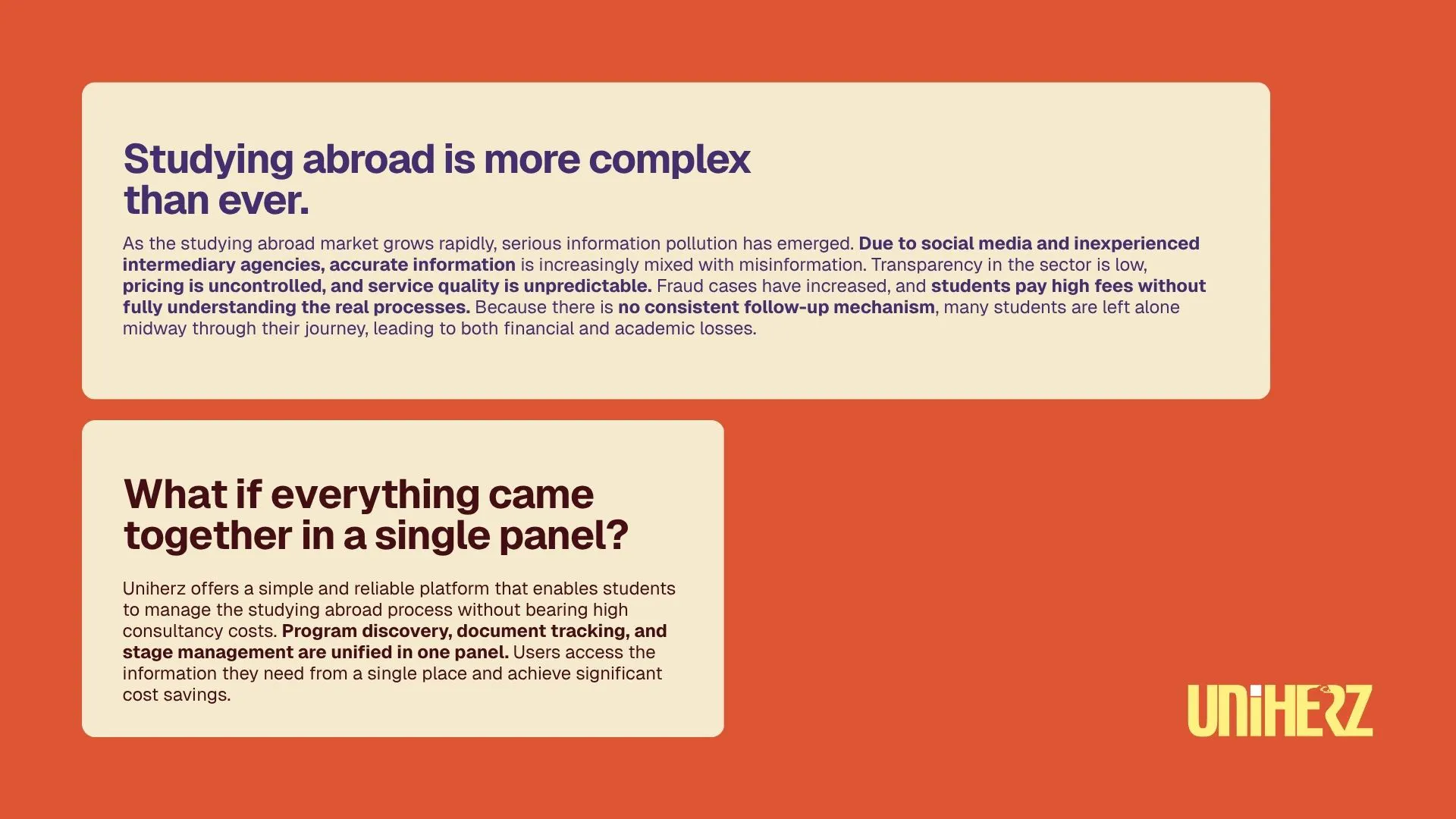 Studying abroad is more complex than ever.

As the studying abroad market grows rapidly, serious information pollution has emerged. Due to social media and inexperienced intermediary agencies, accurate information is increasingly mixed with misinformation. Transparency in the sector is low, pricing is uncontrolled, and service quality is unpredictable. Fraud cases have increased, and students pay high fees without fully understanding the real processes. Because there is no consistent follow-up mechanism, many students are left alone midway through their journey, leading to both financial and academic losses.

What if everything came together in a single panel?

Uniherz offers a simple and reliable platform that enables students to manage the studying abroad process without bearing high consultancy costs. Program discovery, document tracking, and stage management are unified in one panel. Users access the information they need from a single place and achieve significant cost savings.

UNIHERZ